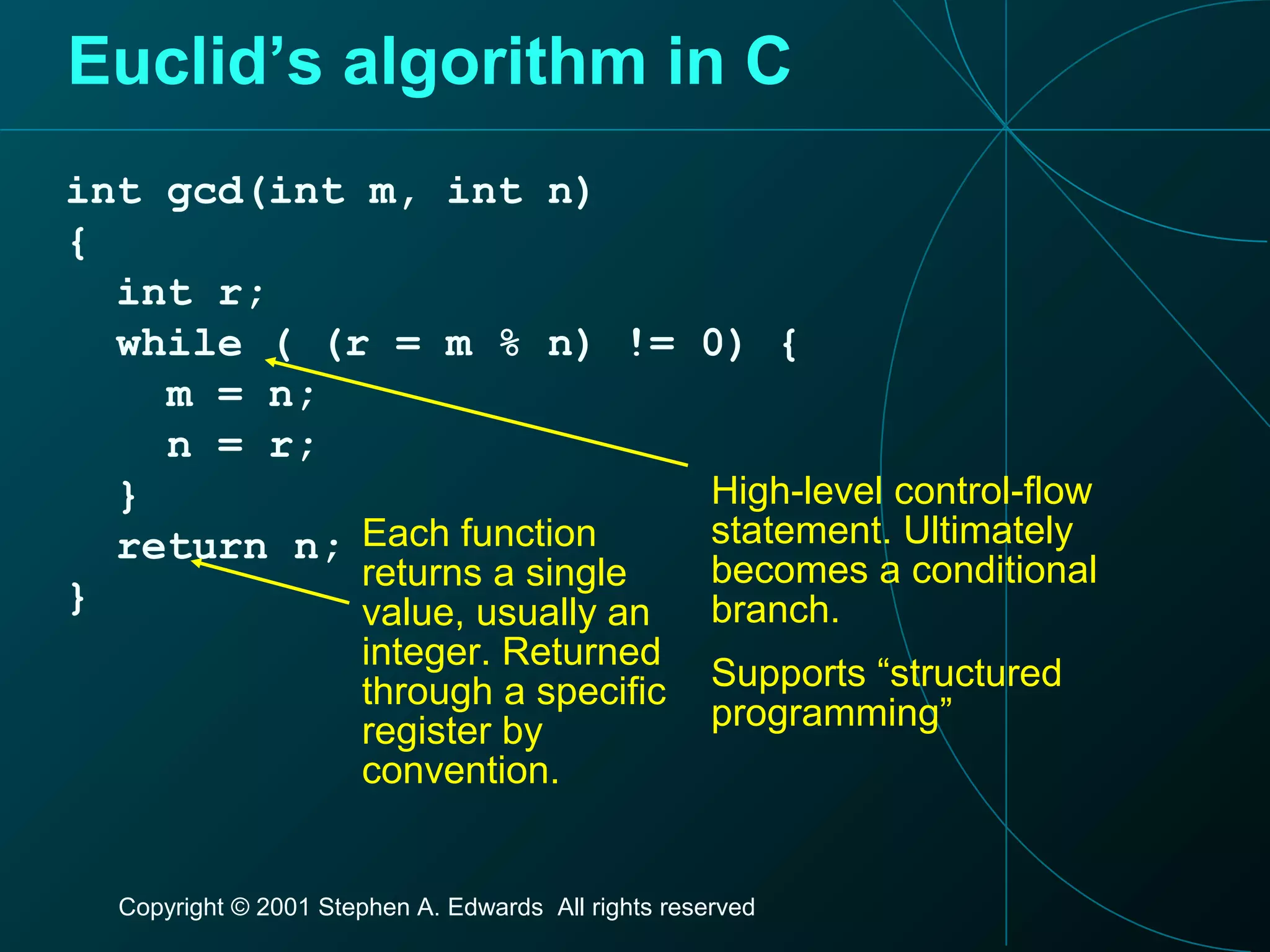 Euclid’s algorithm in C

int gcd(int m, int n)
{
  int r;
  while ( (r = m % n) != 0) {
    m = n;
    n = r;
  }
  return n;
}

Each function returns a single value, usually an integer. Returned through a specific register by convention.

High-level control-flow statement. Ultimately becomes a conditional branch.

Supports “structured programming”

Copyright © 2001 Stephen A. Edwards All rights reserved